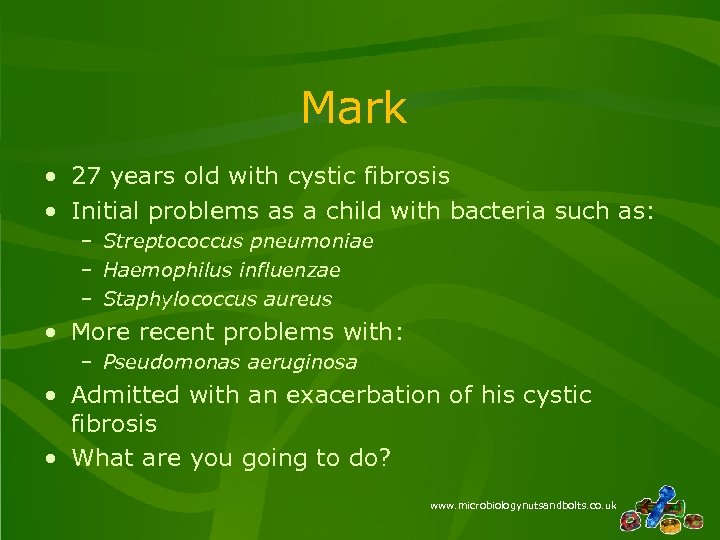 Mark

• 27 years old with cystic fibrosis
• Initial problems as a child with bacteria such as:
– Streptococcus pneumoniae
– Haemophilus influenzae
– Staphylococcus aureus
• More recent problems with:
– Pseudomonas aeruginosa
• Admitted with an exacerbation of his cystic fibrosis
• What are you going to do?

www.microbiologynutsandbolts.co.uk